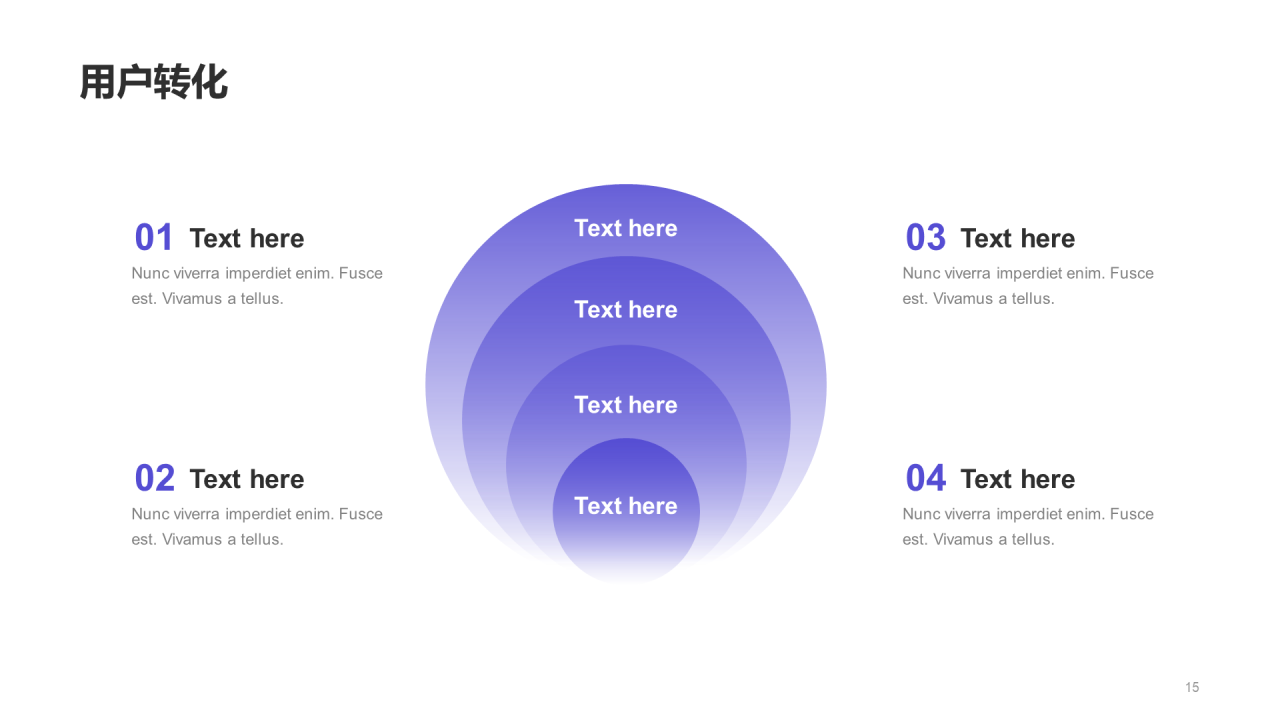 用户转化

01 Text here
Nunc viverra imperdiet enim. Fusce est. Vivamus a tellus.

02 Text here
Nunc viverra imperdiet enim. Fusce est. Vivamus a tellus.

Text here

Text here

Text here

Text here

03 Text here
Nunc viverra imperdiet enim. Fusce est. Vivamus a tellus.

04 Text here
Nunc viverra imperdiet enim. Fusce est. Vivamus a tellus.

15